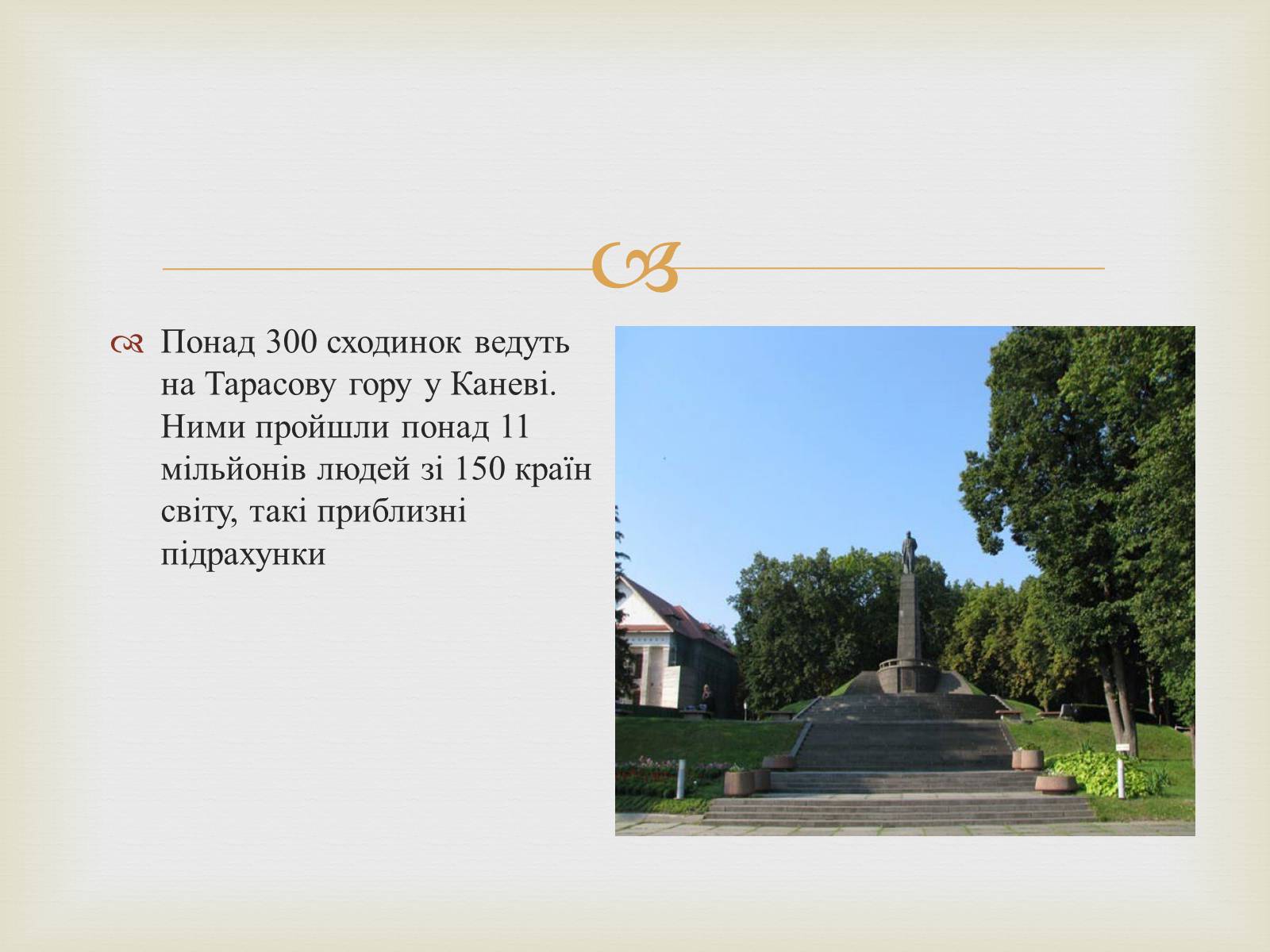 Понад 300 сходинок ведуть на Тарасову гору у Каневі. Ними пройшли понад 11 мільйонів людей зі 150 країн світу, такі приблизні підрахунки